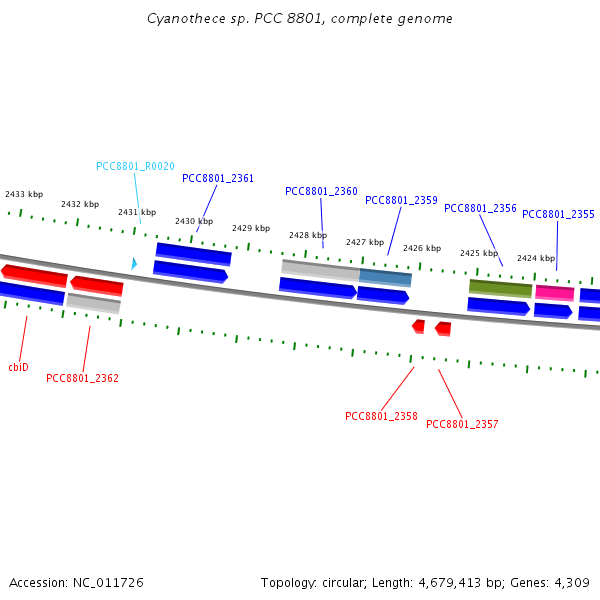 Cyanothece sp. PCC 8801, complete genome

PCC8801_R0020
PCC8801_2361
PCC8801_2360
PCC8801_2359
PCC8801_2356
PCC8801_2355

2433 kbp
2432 kbp
2431 kbp
2430 kbp
2429 kbp
2428 kbp
2427 kbp
2426 kbp
2425 kbp
2424 kbp

cbiD
PCC8801_2362
PCC8801_2358
PCC8801_2357

Accession: NC_011726
Topology: circular; Length: 4,679,413 bp; Genes: 4,309